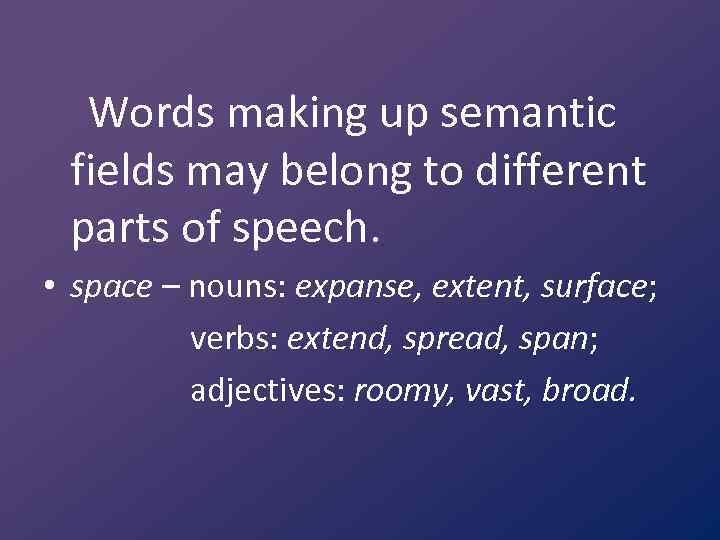 Words making up semantic fields may belong to different parts of speech.

• space – nouns: expanse, extent, surface;
verbs: extend, spread, span;
adjectives: roomy, vast, broad.